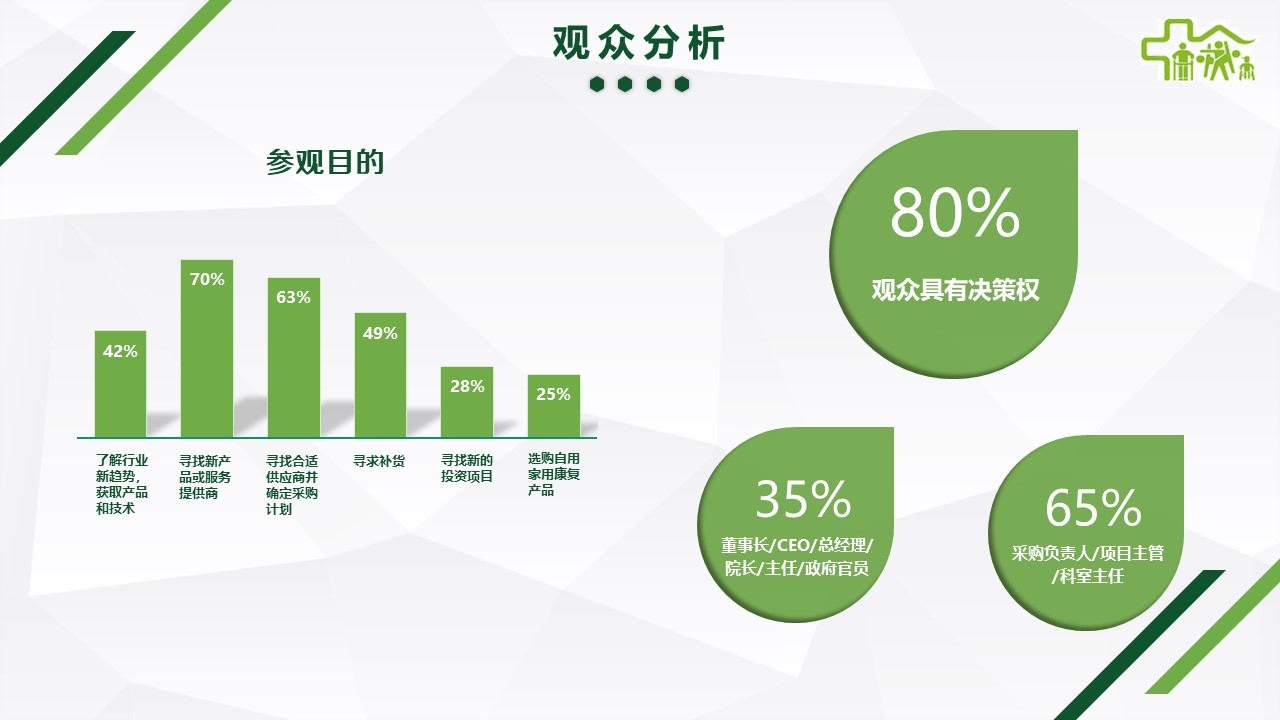 观众分析

参观目的

42%
70%
63%
49%
28%
25%

了解行业新趋势，获取产品和技术
寻找新产品或服务提供商
寻找合适供应商并确定采购计划
寻求补货
寻找新的投资项目
选购自用家用康复产品

80%
观众具有决策权

35%
董事长/CEO/总经理/院长/主任/政府官员

65%
采购负责人/项目主管/科室主任